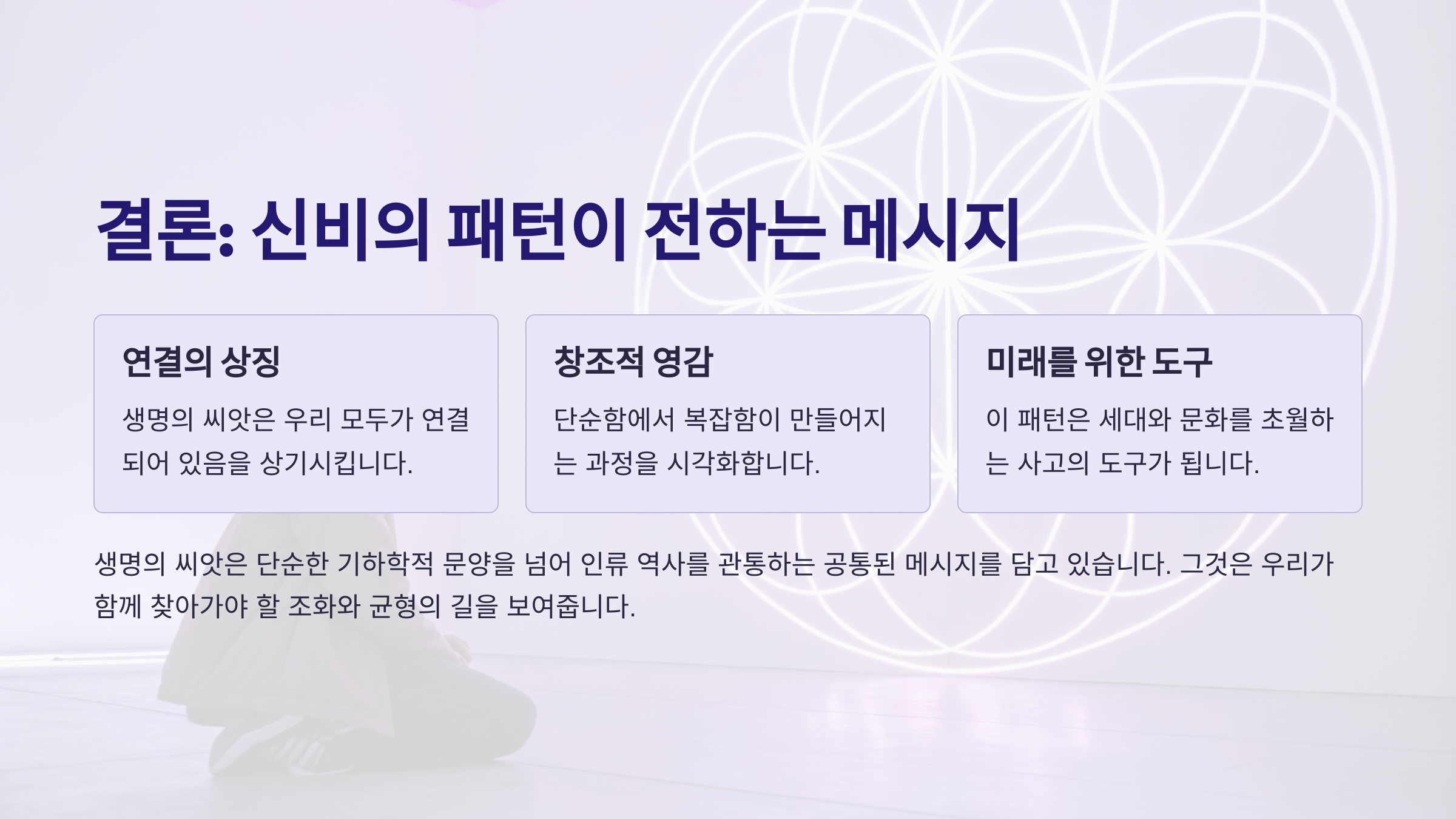 결론: 신비의 패턴이 전하는 메시지

연결의 상징

생명의 씨앗은 우리 모두가 연결되어 있음을 상기시킵니다.

창조적 영감

단순함에서 복잡함이 만들어지는 과정을 시각화합니다.

미래를 위한 도구

이 패턴은 세대와 문화를 초월하는 사고의 도구가 됩니다.

생명의 씨앗은 단순한 기하학적 문양을 넘어 인류 역사를 관통하는 공통된 메시지를 담고 있습니다. 그것은 우리가 함께 찾아가야 할 조화와 균형의 길을 보여줍니다.